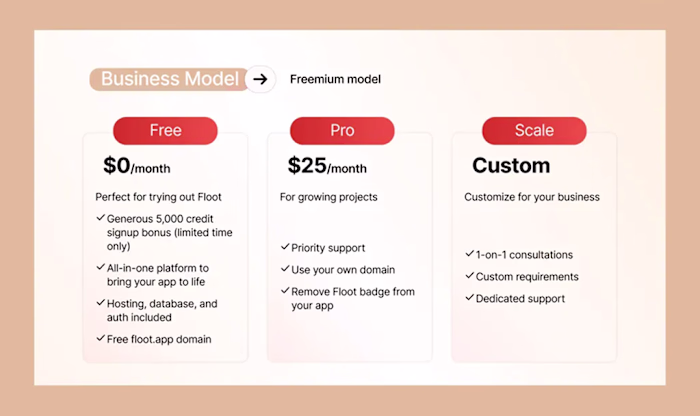 Business Model → Freemium model

Free

$0/month

Perfect for trying out Floot

✓ Generous 5,000 credit signup bonus (limited time only)

✓ All-in-one platform to bring your app to life

✓ Hosting, database, and auth included

✓ Free floot.app domain

Pro

$25/month

For growing projects

✓ Priority support

✓ Use your own domain

✓ Remove Floot badge from your app

Scale

Custom

Customize for your business

✓ 1-on-1 consultations

✓ Custom requirements

✓ Dedicated support